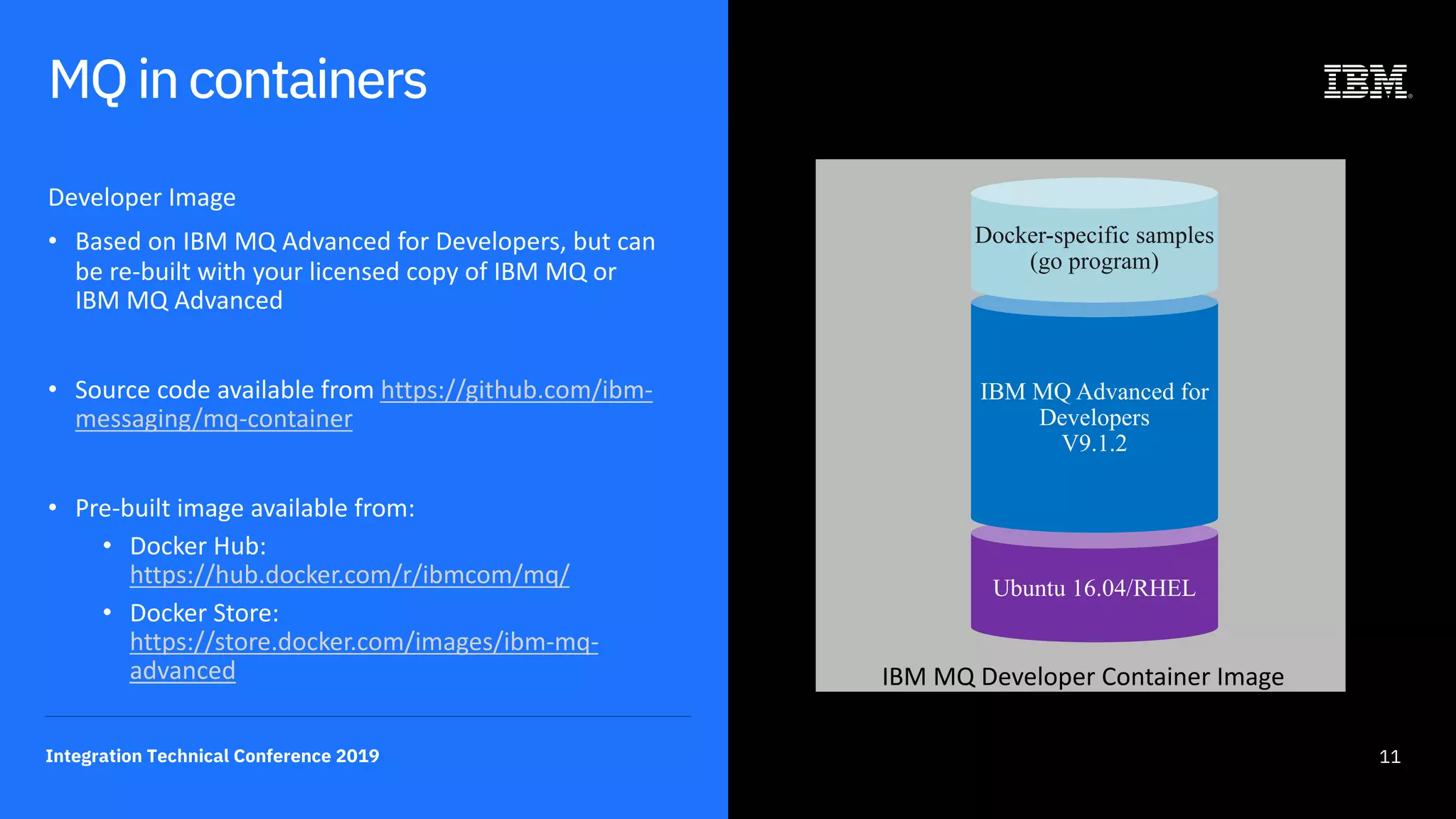 MQ in containers

IBM

Developer Image

• Based on IBM MQ Advanced for Developers, but can be re-built with your licensed copy of IBM MQ or IBM MQ Advanced

• Source code available from https://github.com/ibm-messaging/mq-container

• Pre-built image available from:
  • Docker Hub: https://hub.docker.com/r/ibmcom/mq/
  • Docker Store: https://store.docker.com/images/ibm-mq-advanced

Docker-specific samples (go program)

IBM MQ Advanced for Developers V9.1.2

Ubuntu 16.04/RHEL

IBM MQ Developer Container Image

Integration Technical Conference 2019

11